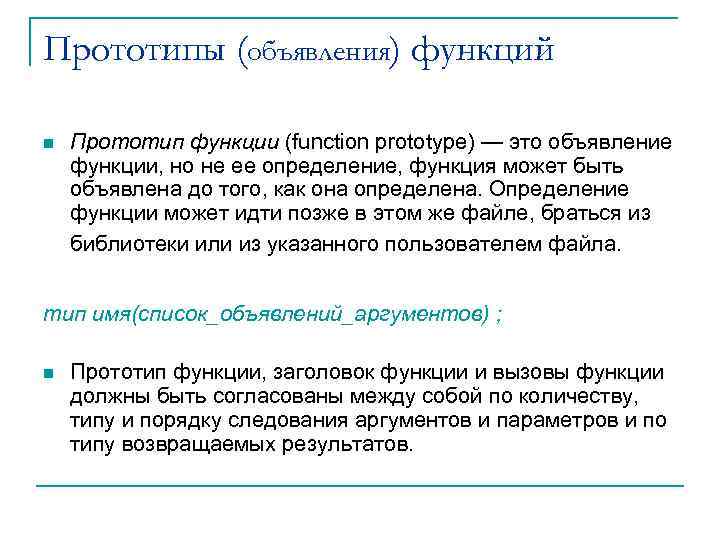 Прототипы (объявления) функций

Прототип функции (function prototype) — это объявление функции, но не ее определение, функция может быть объявлена до того, как она определена. Определение функции может идти позже в этом же файле, браться из библиотеки или из указанного пользователем файла.

тип имя(список_объявлений_аргументов) ;

Прототип функции, заголовок функции и вызовы функции должны быть согласованы между собой по количеству, типу и порядку следования аргументов и параметров и по типу возвращаемых результатов.